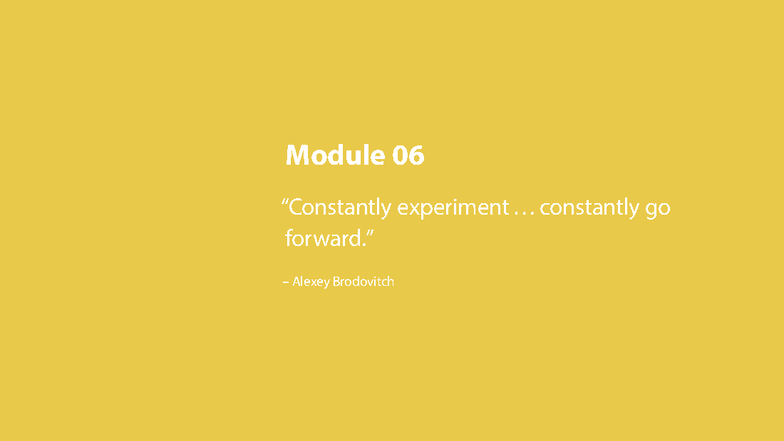 Module 06

“Constantly experiment . . . constantly go forward.”

– Alexey Brodovitch